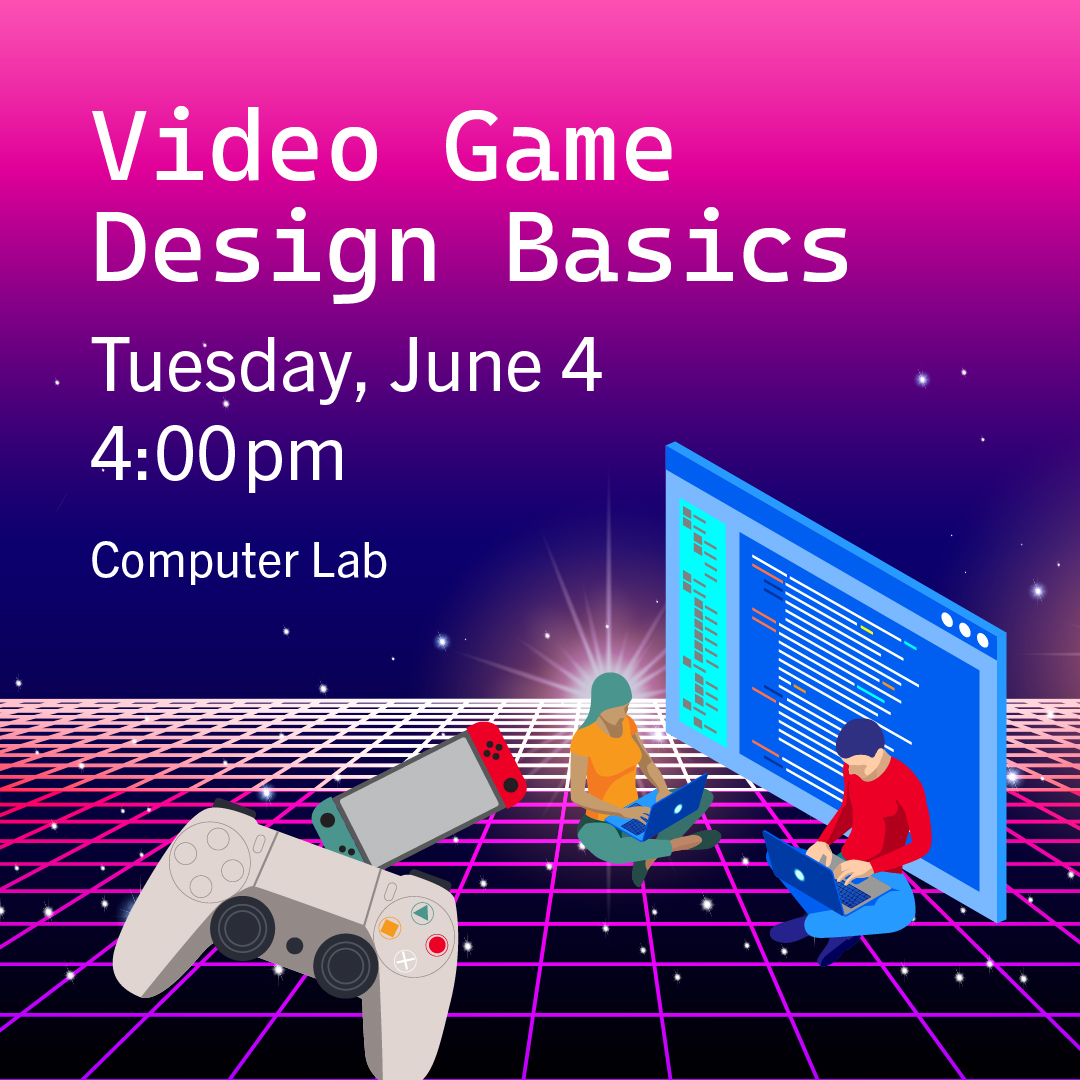 Video Game Design Basics

Tuesday, June 4
4:00pm

Computer Lab